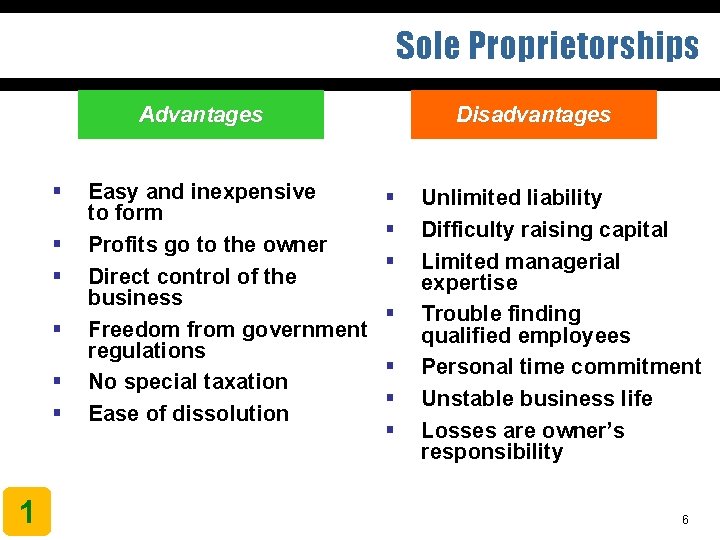 Sole Proprietorships

Advantages

- Easy and inexpensive to form
- Profits go to the owner
- Direct control of the business
- Freedom from government regulations
- No special taxation
- Ease of dissolution

Disadvantages

- Unlimited liability
- Difficulty raising capital
- Limited managerial expertise
- Trouble finding qualified employees
- Personal time commitment
- Unstable business life
- Losses are owner's responsibility

1

6